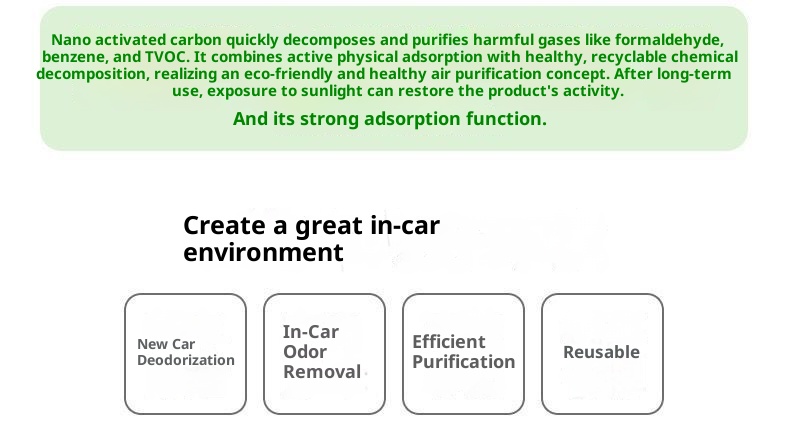 Nano activated carbon quickly decomposes and purifies harmful gases like formaldehyde, benzene, and TVOC. It combines active physical adsorption with healthy, recyclable chemical decomposition, realizing an eco-friendly and healthy air purification concept. After long-term use, exposure to sunlight can restore the product's activity.

And its strong adsorption function.

Create a great in-car environment

New Car Deodorization

In-Car Odor Removal

Efficient Purification

Reusable